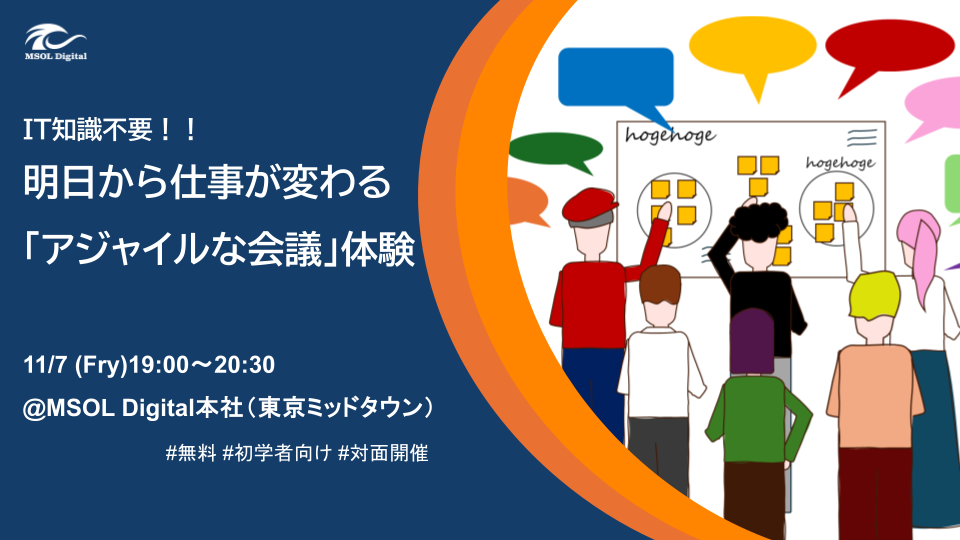 MSOL Digital

IT知識不要！！
明日から仕事が変わる
「アジャイルな会議」体験

11/7 (Fry)19:00～20:30
@MSOL Digital本社（東京ミッドタウン）

#無料 #初学者向け #対面開催

hogehoge

hogehoge